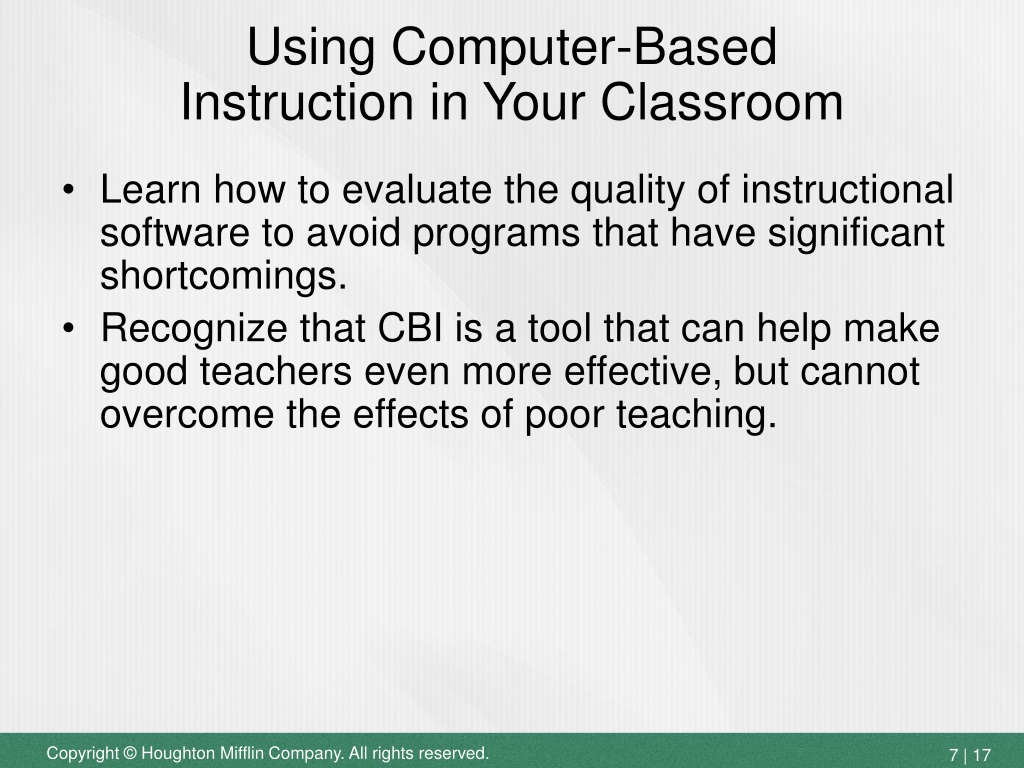 Using Computer-Based Instruction in Your Classroom

• Learn how to evaluate the quality of instructional software to avoid programs that have significant shortcomings.
• Recognize that CBI is a tool that can help make good teachers even more effective, but cannot overcome the effects of poor teaching.

Copyright © Houghton Mifflin Company. All rights reserved.

7 | 17